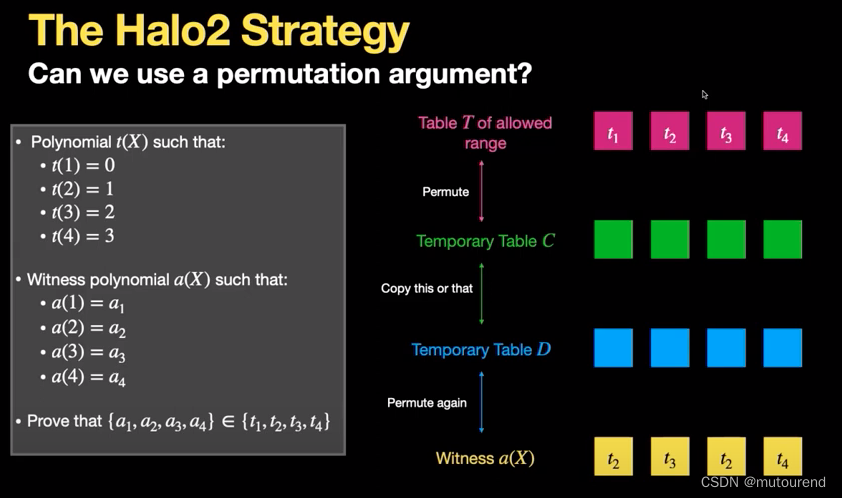 The Halo2 Strategy
Can we use a permutation argument?

• Polynomial $t(X)$ such that:
• $t(1) = 0$
• $t(2) = 1$
• $t(3) = 2$
• $t(4) = 3$

• Witness polynomial $a(X)$ such that:
• $a(1) = a_1$
• $a(2) = a_2$
• $a(3) = a_3$
• $a(4) = a_4$

• Prove that $\{a_1, a_2, a_3, a_4\} \in \{t_1, t_2, t_3, t_4\}$

Table $T$ of allowed range
$t_1$ $t_2$ $t_3$ $t_4$
Permute
Temporary Table $C$
Copy this or that
Temporary Table $D$
Permute again
Witness $a(X)$
$t_2$ $t_3$ $t_2$ $t_4$

CSDN @mutourend